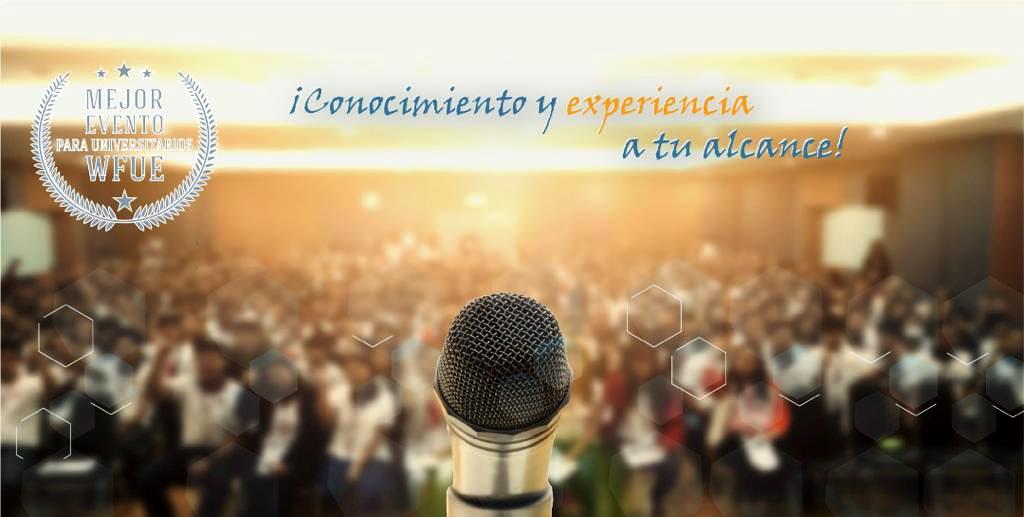 MEJOR EVENTO PARA UNIVERSITARIOS WFUE

¡Conocimiento y experiencia a tu alcance!